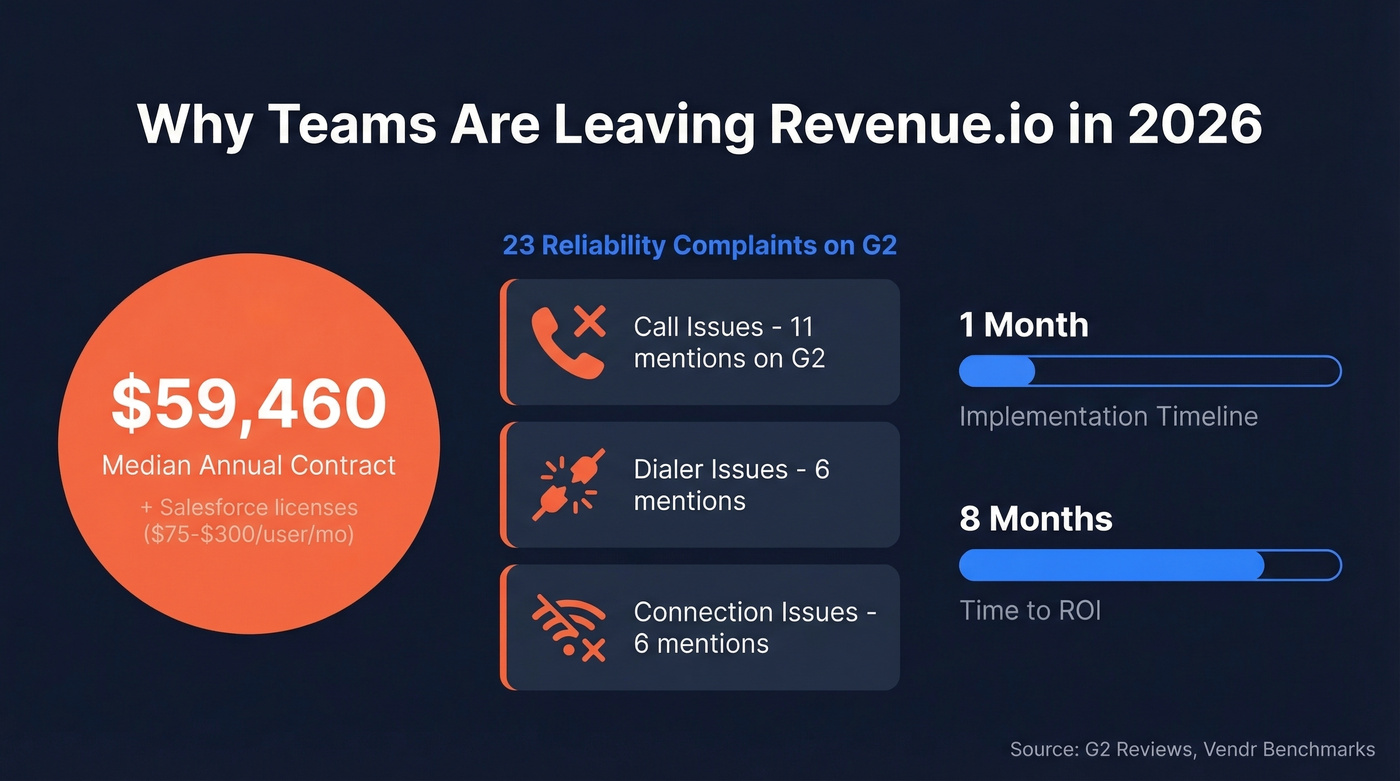 Why Teams Are Leaving Revenue.io in 2026

$59,460
Median Annual Contract
+ Salesforce licenses ($75-$300/user/mo)

23 Reliability Complaints on G2

Call Issues - 11 mentions on G2

Dialer Issues - 6 mentions

Connection Issues - 6 mentions

1 Month
Implementation Timeline

8 Months
Time to ROI

Source: G2 Reviews, Vendr Benchmarks